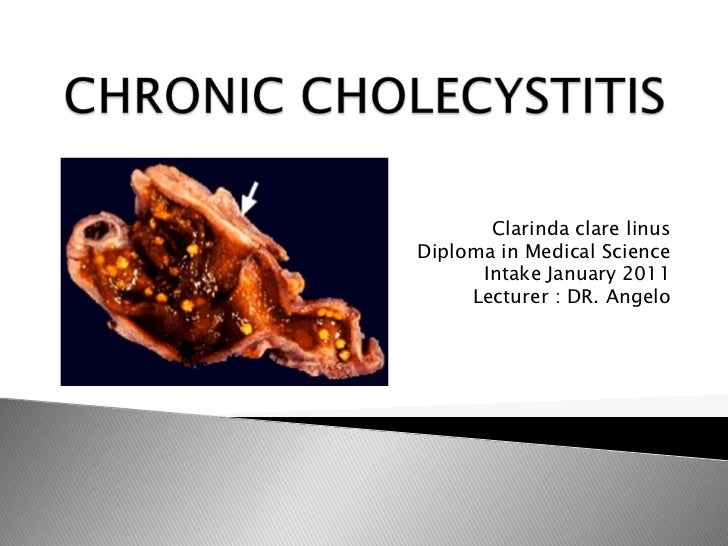 CHRONIC CHOLECYSTITIS

Clarinda clare linus
Diploma in Medical Science
Intake January 2011
Lecturer : DR. Angelo